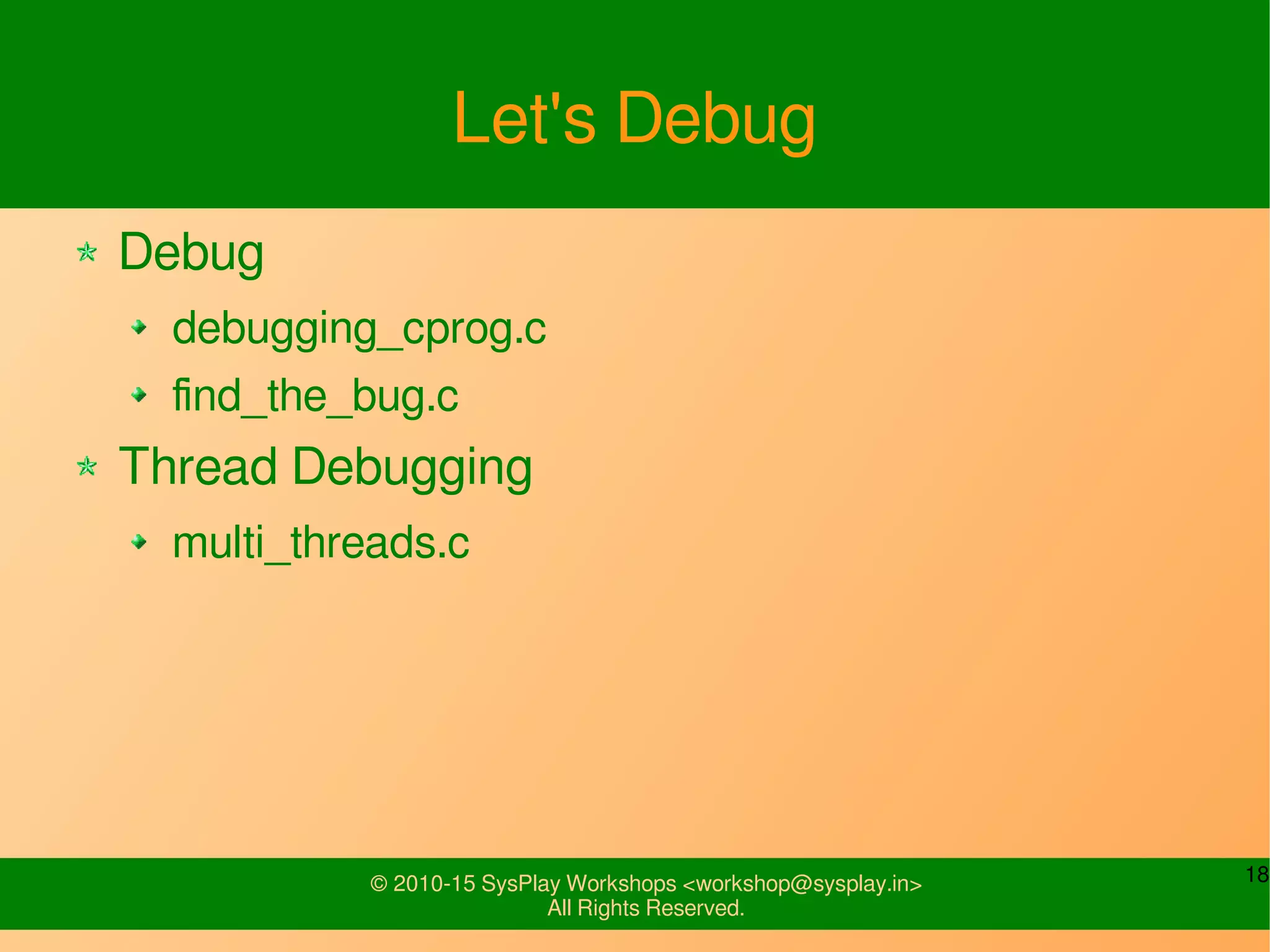 Let's Debug

Debug

debugging_cprog.c

find_the_bug.c

Thread Debugging

multi_threads.c

© 2010-15 SysPlay Workshops <workshop@sysplay.in>
All Rights Reserved.

18